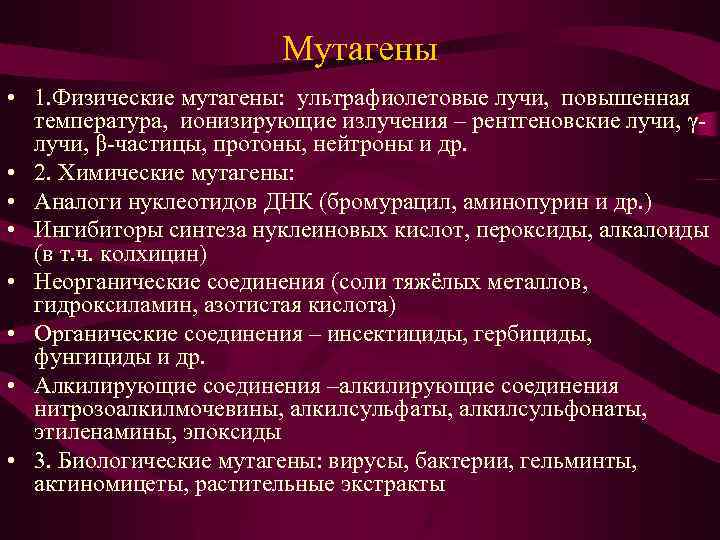 Мутагены

• 1.Физические мутагены: ультрафиолетовые лучи, повышенная температура, ионизирующие излучения – рентгеновские лучи, γ-лучи, β-частицы, протоны, нейтроны и др.
• 2. Химические мутагены:
• Аналоги нуклеотидов ДНК (бромурацил, аминопурин и др.)
• Ингибиторы синтеза нуклеиновых кислот, пероксиды, алкалоиды (в т.ч. колхицин)
• Неорганические соединения (соли тяжёлых металлов, гидроксиламин, азотистая кислота)
• Органические соединения – инсектициды, гербициды, фунгициды и др.
• Алкилирующие соединения –алкилирующие соединения нитрозоалкилмочевины, алкилсульфаты, алкилсульфонаты, этиленамины, эпоксиды
• 3. Биологические мутагены: вирусы, бактерии, гельминты, актиномицеты, растительные экстракты